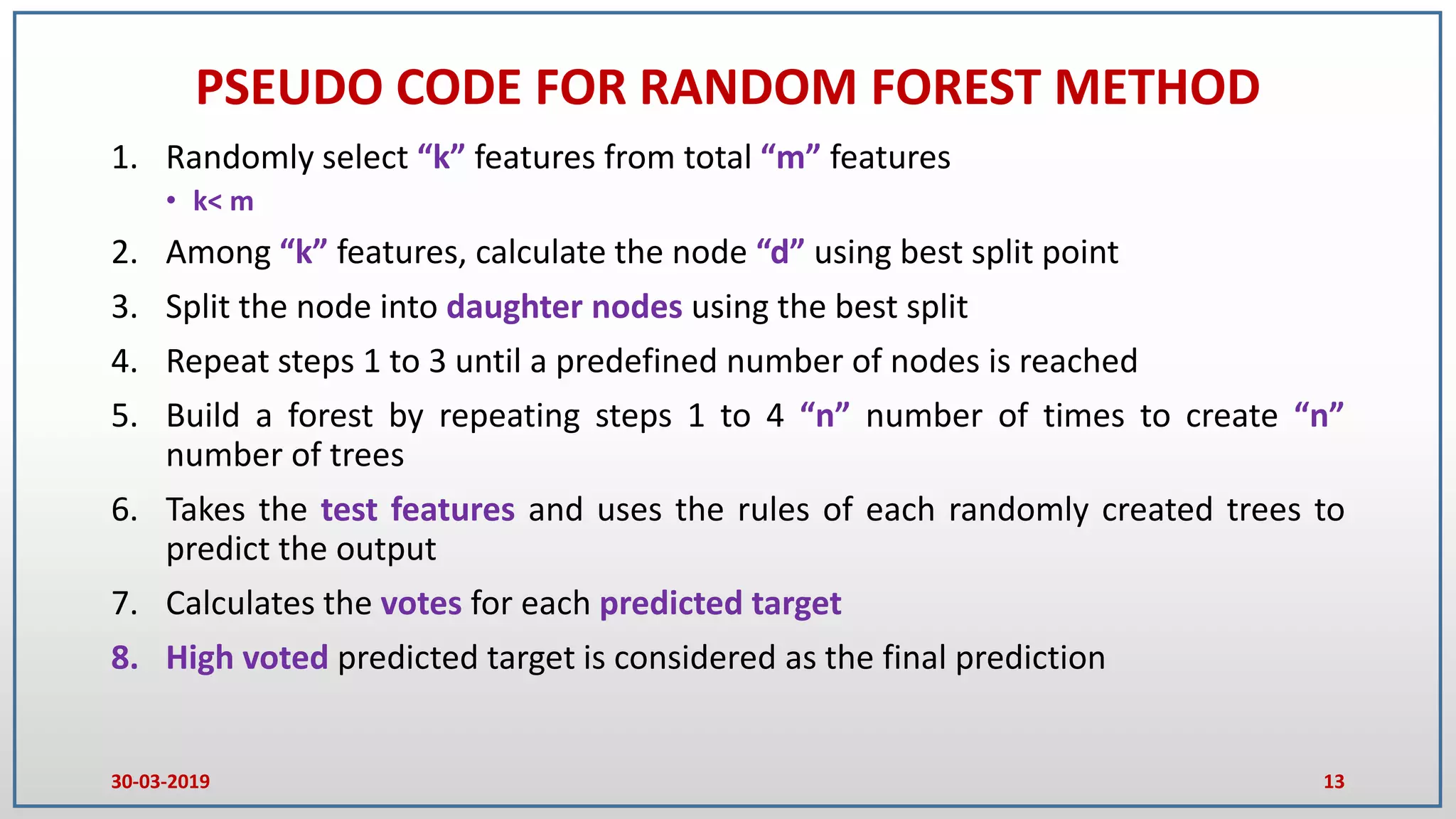 PSEUDO CODE FOR RANDOM FOREST METHOD

1. Randomly select “k” features from total “m” features
• k< m
2. Among “k” features, calculate the node “d” using best split point
3. Split the node into daughter nodes using the best split
4. Repeat steps 1 to 3 until a predefined number of nodes is reached
5. Build a forest by repeating steps 1 to 4 “n” number of times to create “n” number of trees
6. Takes the test features and uses the rules of each randomly created trees to predict the output
7. Calculates the votes for each predicted target
8. High voted predicted target is considered as the final prediction

30-03-2019

13